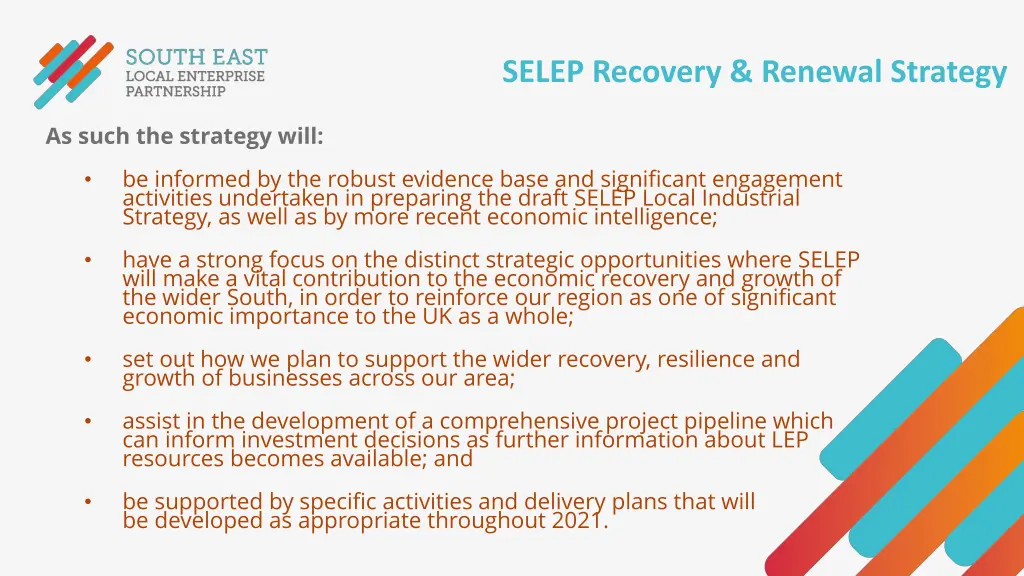 SOUTH EAST
LOCAL ENTERPRISE
PARTNERSHIP

SELEP Recovery & Renewal Strategy

As such the strategy will:

• be informed by the robust evidence base and significant engagement activities undertaken in preparing the draft SELEP Local Industrial Strategy, as well as by more recent economic intelligence;

• have a strong focus on the distinct strategic opportunities where SELEP will make a vital contribution to the economic recovery and growth of the wider South, in order to reinforce our region as one of significant economic importance to the UK as a whole;

• set out how we plan to support the wider recovery, resilience and growth of businesses across our area;

• assist in the development of a comprehensive project pipeline which can inform investment decisions as further information about LEP resources becomes available; and

• be supported by specific activities and delivery plans that will be developed as appropriate throughout 2021.